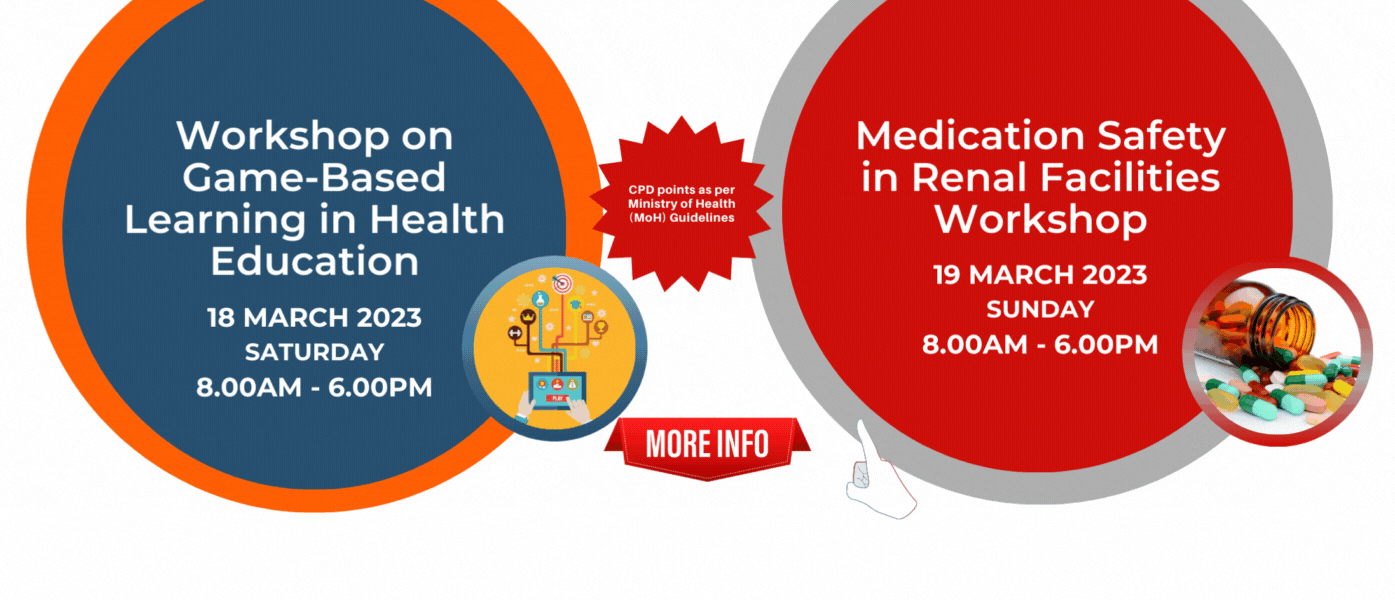 Workshop on Game-Based Learning in Health Education

18 MARCH 2023
SATURDAY
8.00AM - 6.00PM

PLAY

CPD points as per Ministry of Health (MoH) Guidelines

MORE INFO

Medication Safety in Renal Facilities Workshop

19 MARCH 2023
SUNDAY
8.00AM - 6.00PM